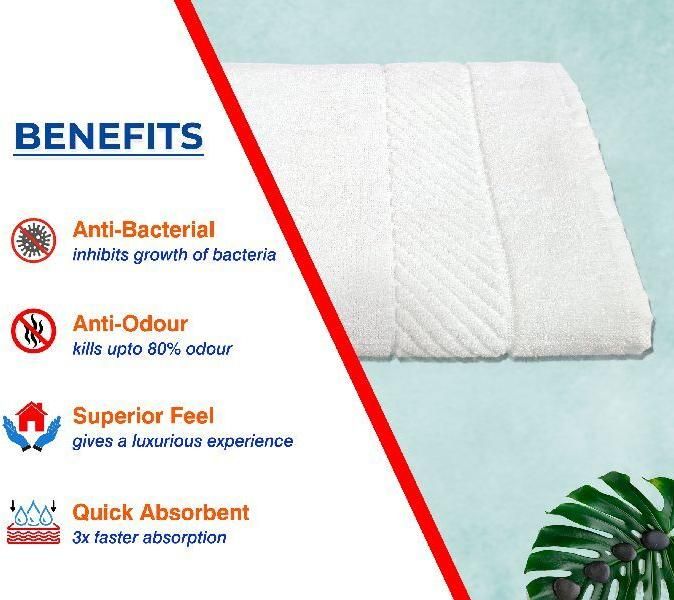 BENEFITS

Anti-Bacterial
inhibits growth of bacteria

Anti-Odour
kills upto 80% odour

Superior Feel
gives a luxurious experience

Quick Absorbent
3x faster absorption